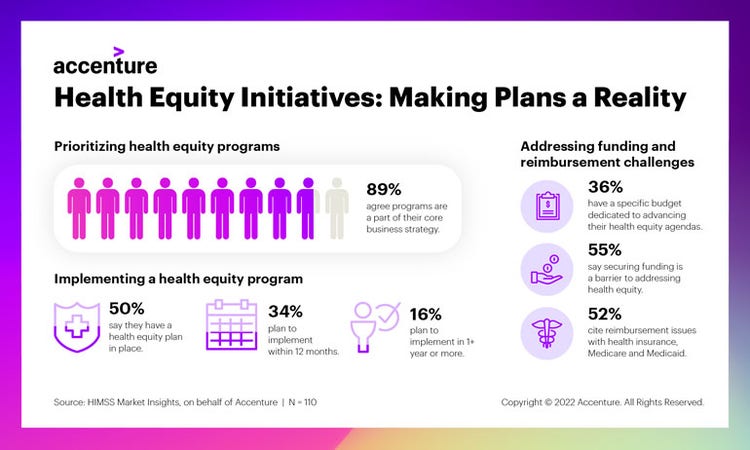 accenture

Health Equity Initiatives: Making Plans a Reality

Prioritizing health equity programs

89%
agree programs are a part of their core business strategy.

Implementing a health equity program

50%
say they have a health equity plan in place.

34%
plan to implement within 12 months.

16%
plan to implement in 1+ year or more.

Addressing funding and reimbursement challenges

36%
have a specific budget dedicated to advancing their health equity agendas.

55%
say securing funding is a barrier to addressing health equity.

52%
cite reimbursement issues with health insurance, Medicare and Medicaid.

Source: HIMSS Market Insights, on behalf of Accenture | N = 110

Copyright © 2022 Accenture. All Rights Reserved.